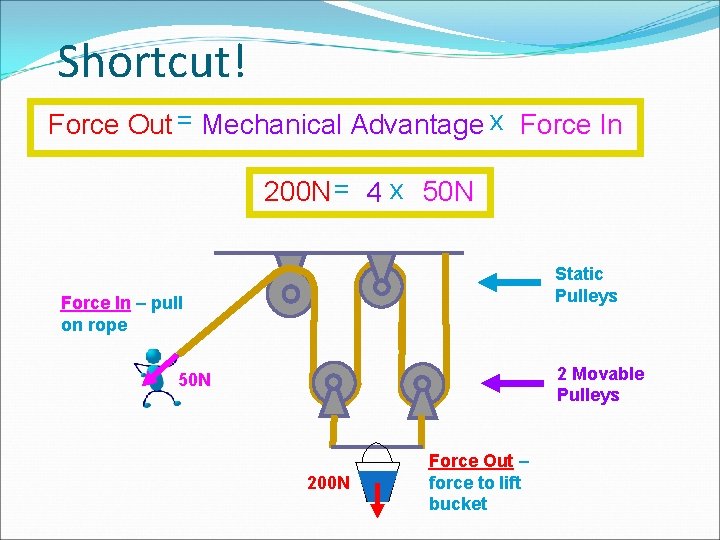 Shortcut!

Force Out = Mechanical Advantage x Force In

200N = 4 x 50N

Force In – pull on rope

50N

Static Pulleys

2 Movable Pulleys

200N

Force Out – force to lift bucket